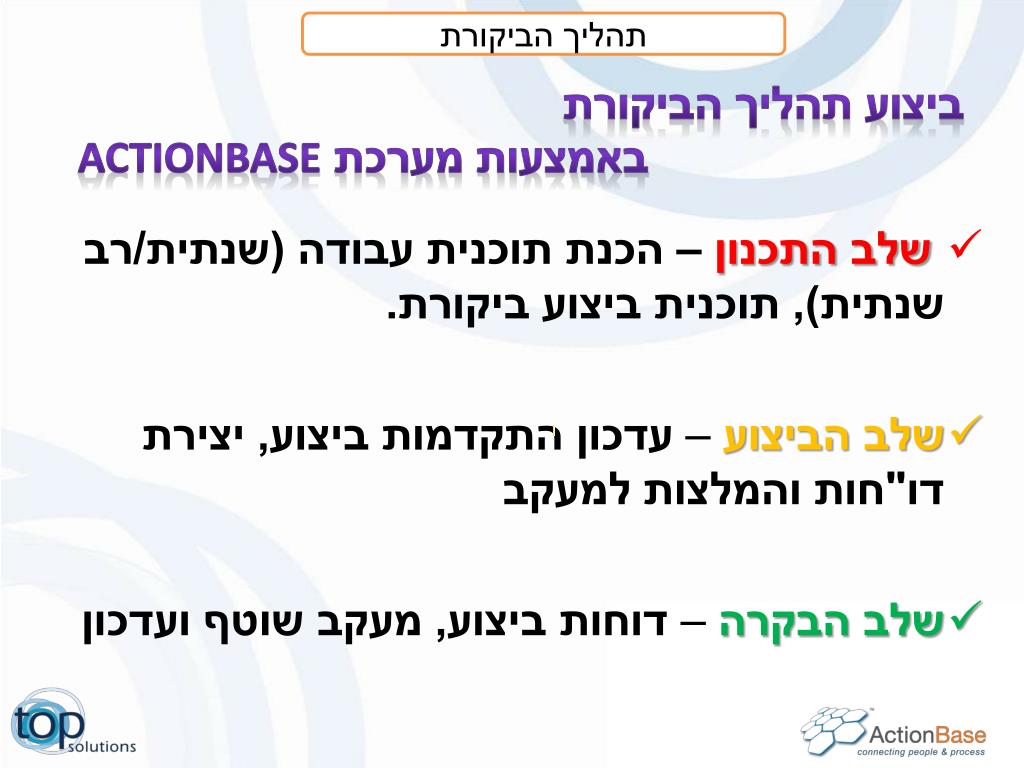 תהליך הביקורת

ביצוע תהליך הביקורת
באמצעות מערכת ACTIONBASE

✓ שלב התכנון – הכנת תוכנית עבודה (שנתית/רב שנתית), תוכנית ביצוע ביקורת.

✓שלב הביצוע – עדכון התקדמות ביצוע, יצירת דו"חות והמלצות למעקב

✓שלב הבקרה – דוחות ביצוע, מעקב שוטף ועדכון

top solutions

ActionBase
connecting people & process